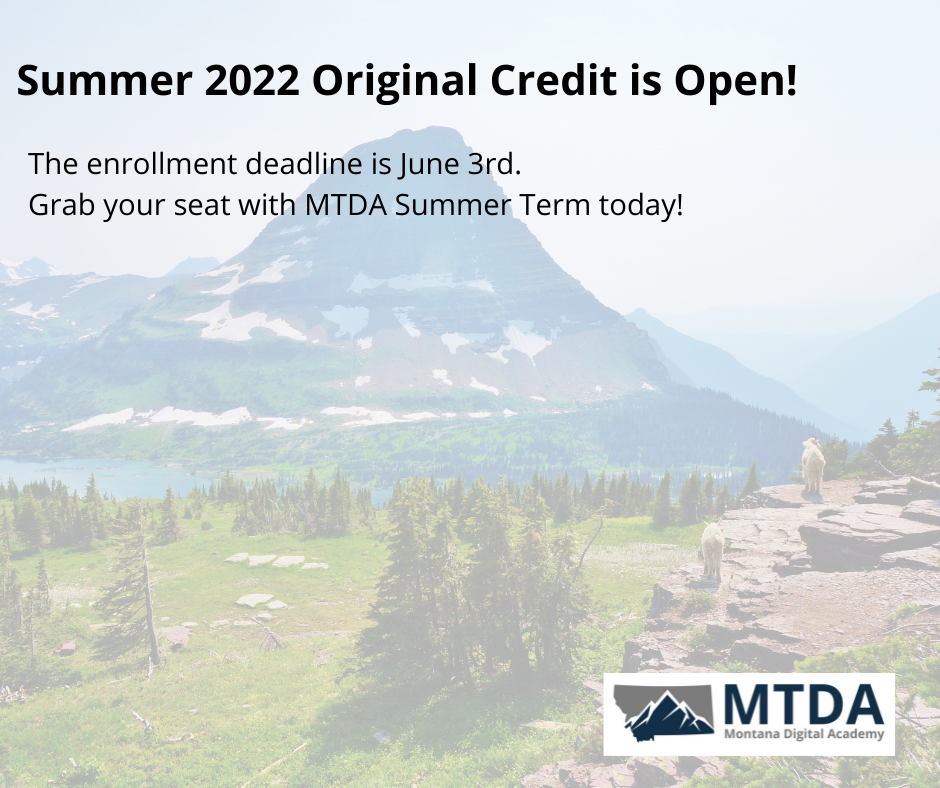 Summer 2022 Original Credit is Open!

The enrollment deadline is June 3rd.
Grab your seat with MTDA Summer Term today!

MTDA
Montana Digital Academy